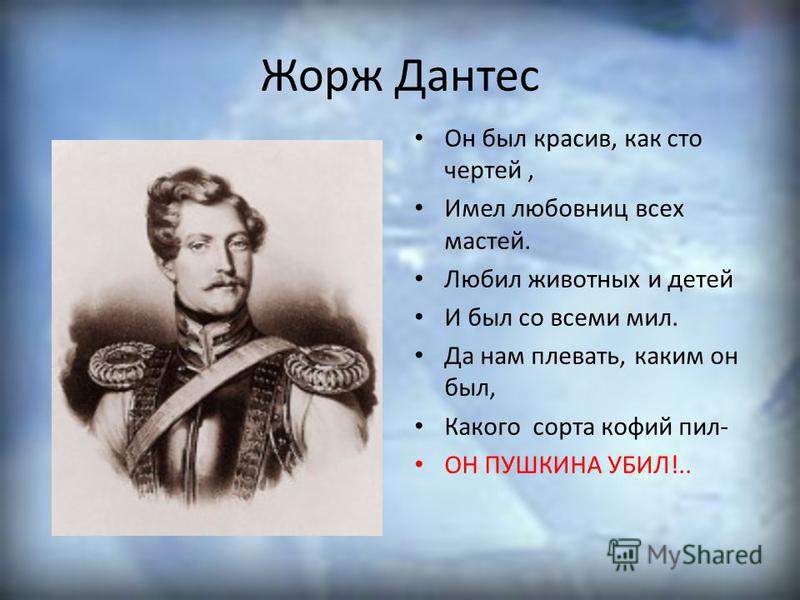 Жорж Дантес

• Он был красив, как сто чертей ,
• Имел любовниц всех мастей.
• Любил животных и детей
• И был со всеми мил.
• Да нам плевать, каким он был,
• Какого  сорта кофий пил-
• ОН ПУШКИНА УБИЛ!..

MyShared